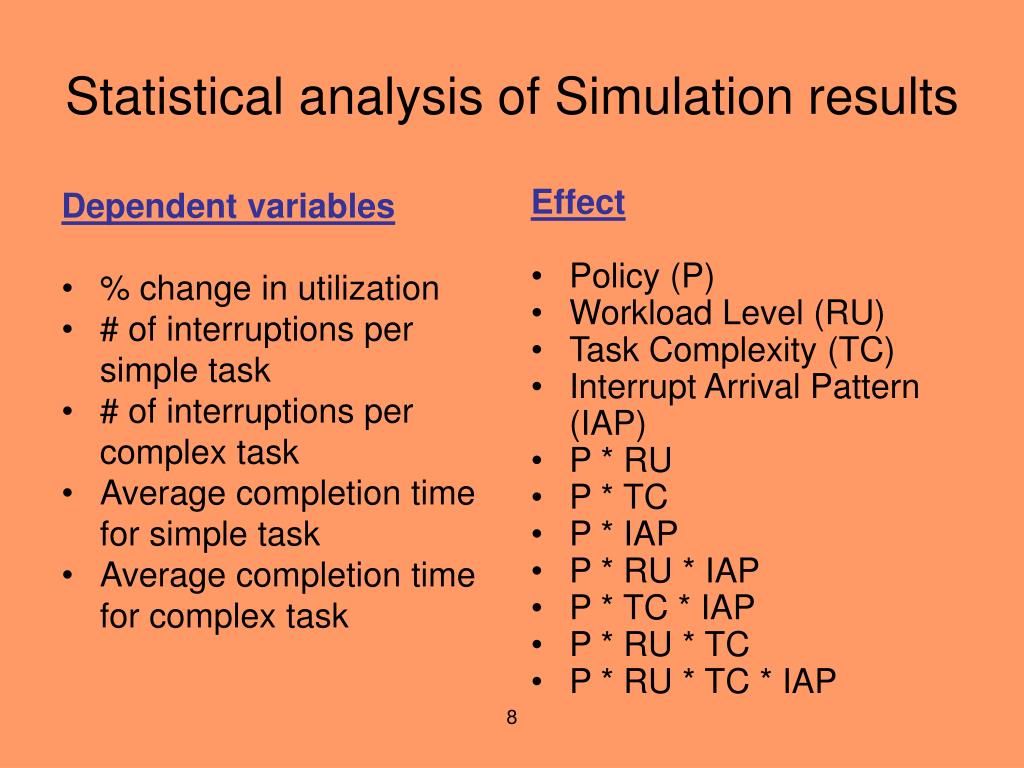 Statistical analysis of Simulation results

Dependent variables

• % change in utilization
• # of interruptions per simple task
• # of interruptions per complex task
• Average completion time for simple task
• Average completion time for complex task

Effect

• Policy (P)
• Workload Level (RU)
• Task Complexity (TC)
• Interrupt Arrival Pattern (IAP)
• P * RU
• P * TC
• P * IAP
• P * RU * IAP
• P * TC * IAP
• P * RU * TC
• P * RU * TC * IAP

8